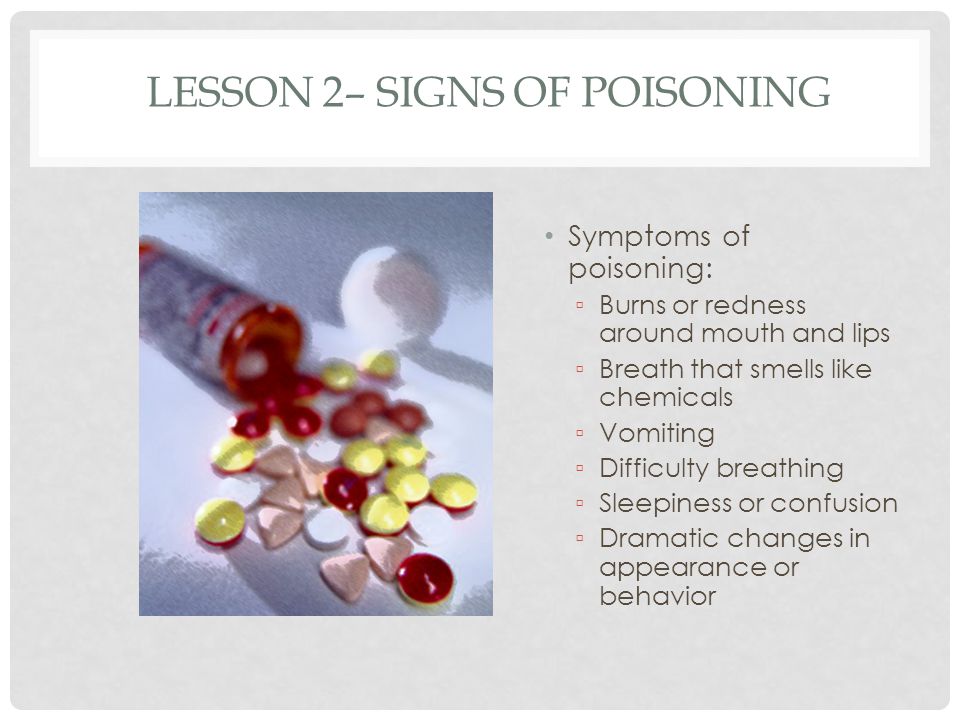 LESSON 2– SIGNS OF POISONING

• Symptoms of poisoning:
▫ Burns or redness around mouth and lips
▫ Breath that smells like chemicals
▫ Vomiting
▫ Difficulty breathing
▫ Sleepiness or confusion
▫ Dramatic changes in appearance or behavior